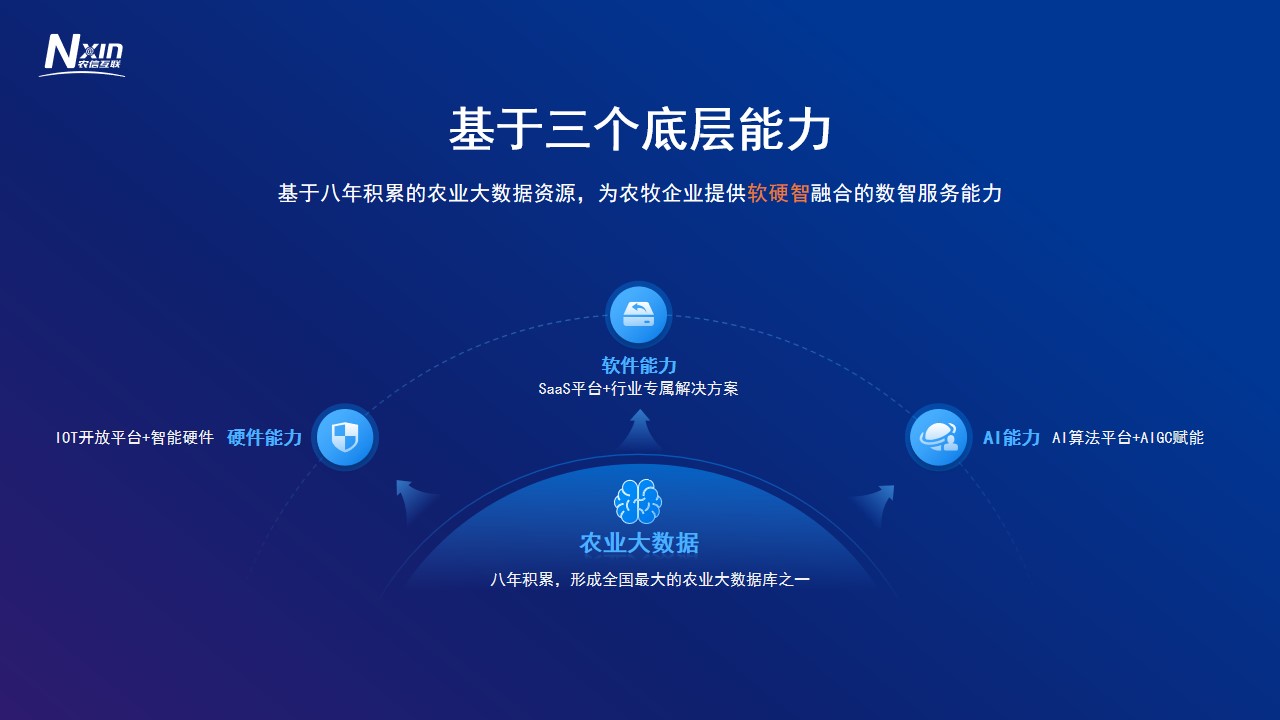 Nxin
农信互联

基于三个底层能力

基于八年积累的农业大数据资源，为农牧企业提供软硬智融合的数智服务能力

软件能力
SaaS平台+行业专属解决方案

IOT开放平台+智能硬件 硬件能力

AI能力 AI算法平台+AIGC赋能

农业大数据
八年积累，形成全国最大的农业大数据库之一